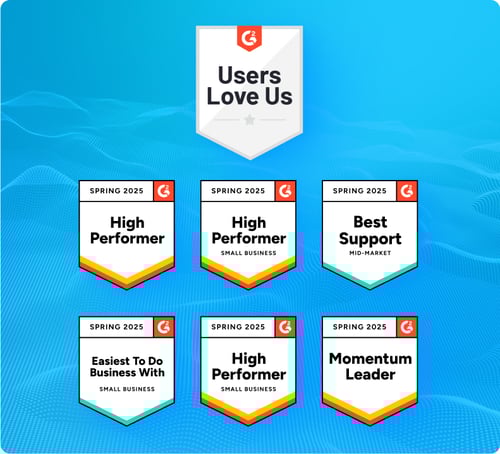 G2

Users Love Us

SPRING 2025 G2
High Performer

SPRING 2025 G2
High Performer
SMALL BUSINESS

SPRING 2025 G2
Best Support
MID-MARKET

SPRING 2025 G2
Easiest To Do Business With
SMALL BUSINESS

SPRING 2025 G2
High Performer
SMALL BUSINESS

SPRING 2025 G2
Momentum Leader